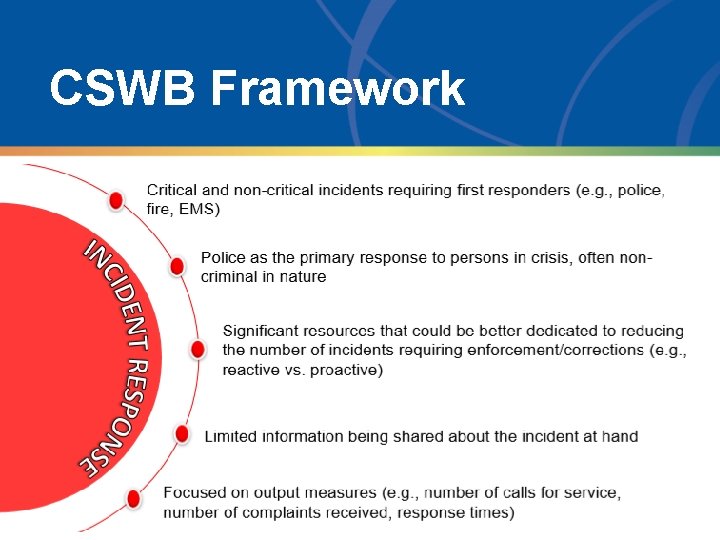 CSWB Framework

INCIDENT RESPONSE

Critical and non-critical incidents requiring first responders (e.g., police, fire, EMS)

Police as the primary response to persons in crisis, often non-criminal in nature

Significant resources that could be better dedicated to reducing the number of incidents requiring enforcement/corrections (e.g., reactive vs. proactive)

Limited information being shared about the incident at hand

Focused on output measures (e.g., number of calls for service, number of complaints received, response times)